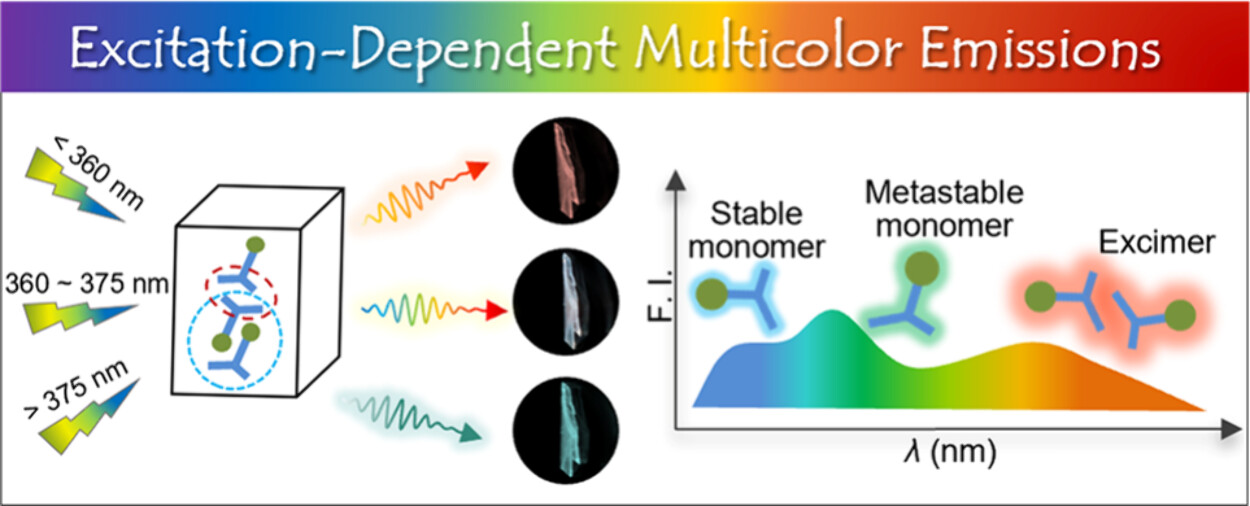 Excitation-Dependent Multicolor Emissions

< 360 nm

360 ~ 375 nm

> 375 nm

F. I.

Stable monomer

Metastable monomer

Excimer

$\lambda$ (nm)